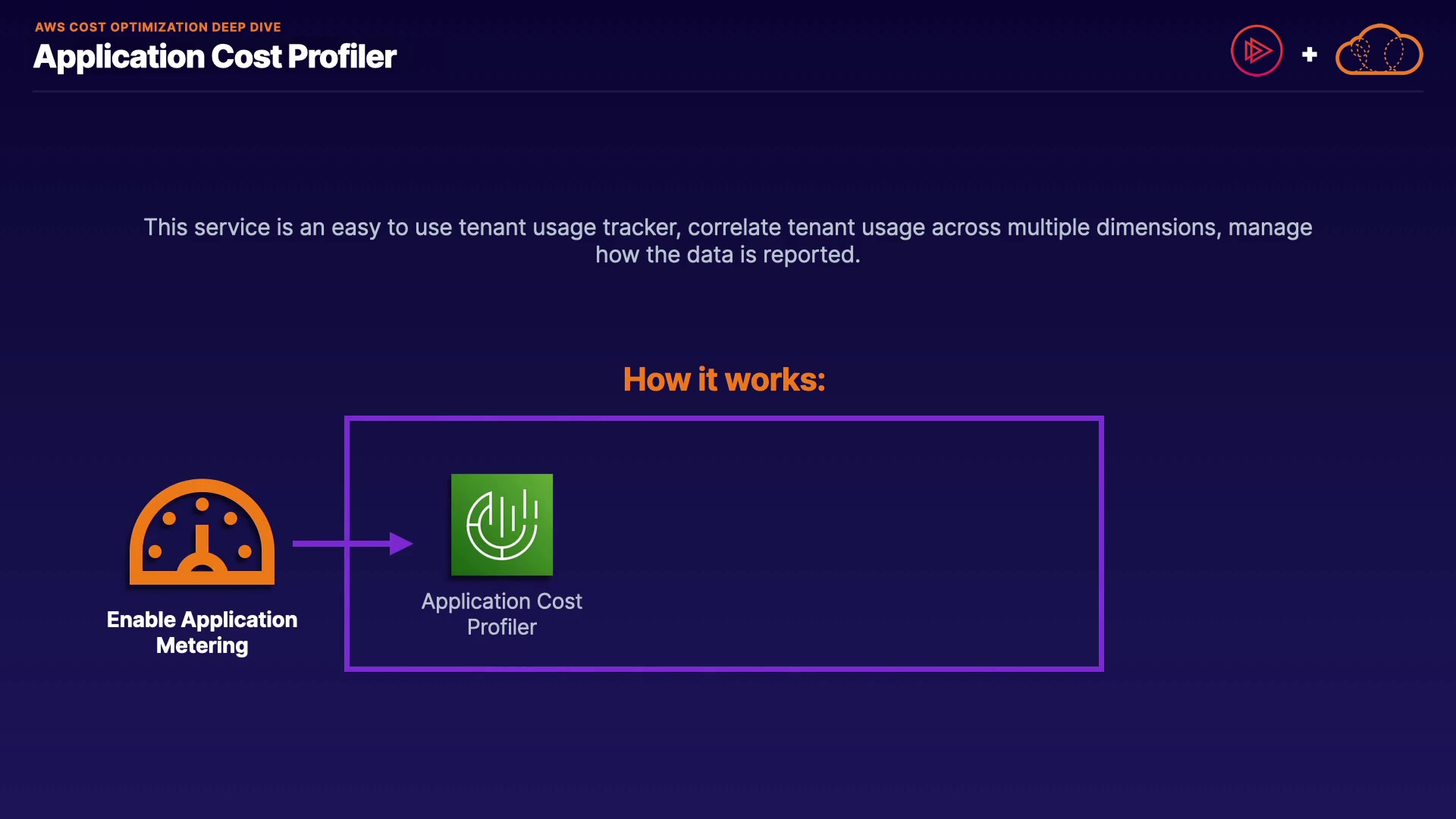 AWS COST OPTIMIZATION DEEP DIVE
Application Cost Profiler

+

This service is an easy to use tenant usage tracker, correlate tenant usage across multiple dimensions, manage how the data is reported.

How it works:

Enable Application Metering

Application Cost Profiler